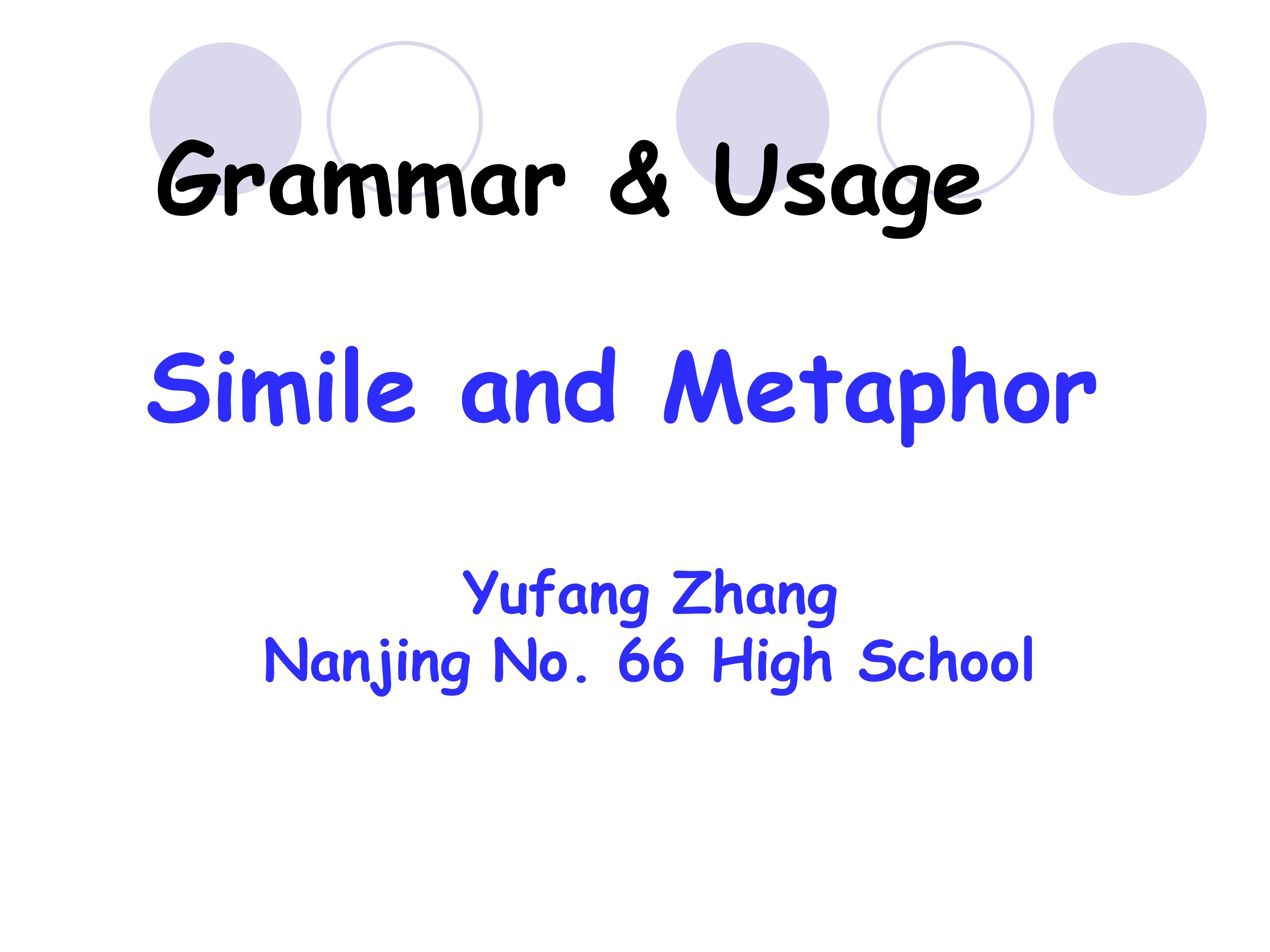 Grammar & Usage

Simile and Metaphor

Yufang Zhang
Nanjing No. 66 High School